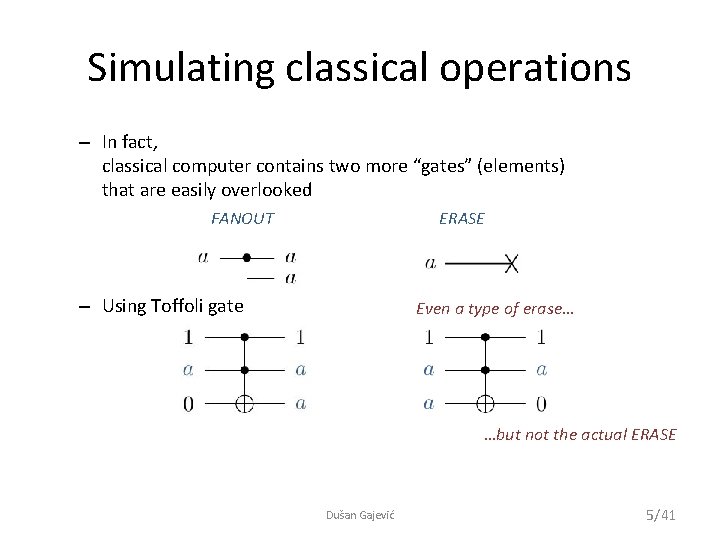 Simulating classical operations

– In fact, classical computer contains two more “gates” (elements) that are easily overlooked

FANOUT

$a$ $a$ $a$

ERASE

$a$

– Using Toffoli gate

$1$ $1$
$a$ $a$
$0$ $a$

Even a type of erase…

$1$ $1$
$a$ $a$
$a$ $0$

…but not the actual ERASE

Dušan Gajević

5/41